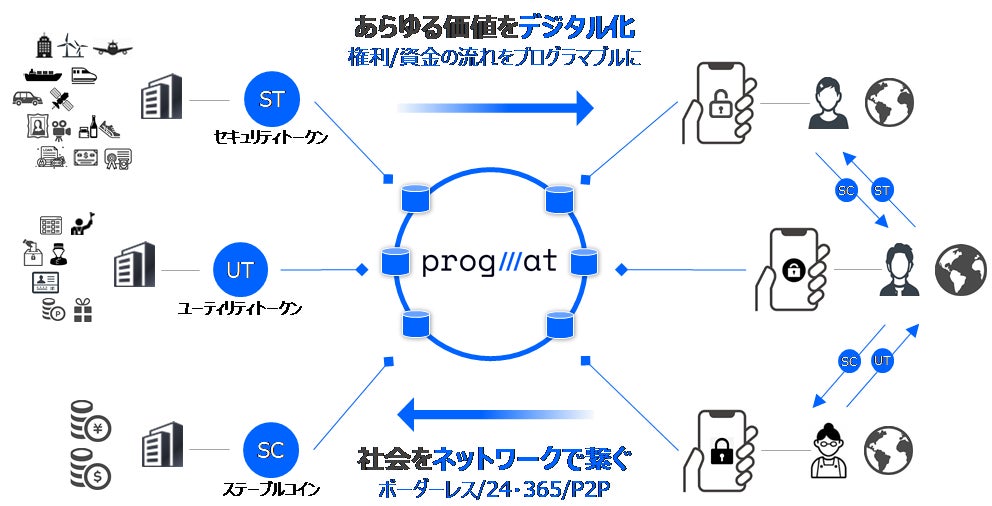 あらゆる価値をデジタル化
権利/資金の流れをプログラマブルに

ST
セキュリティトークン

UT
ユーティリティトークン

SC
ステーブルコイン

prog///at

SC ST

SC UT

社会をネットワークで繋ぐ
ボーダーレス/24・365/P2P